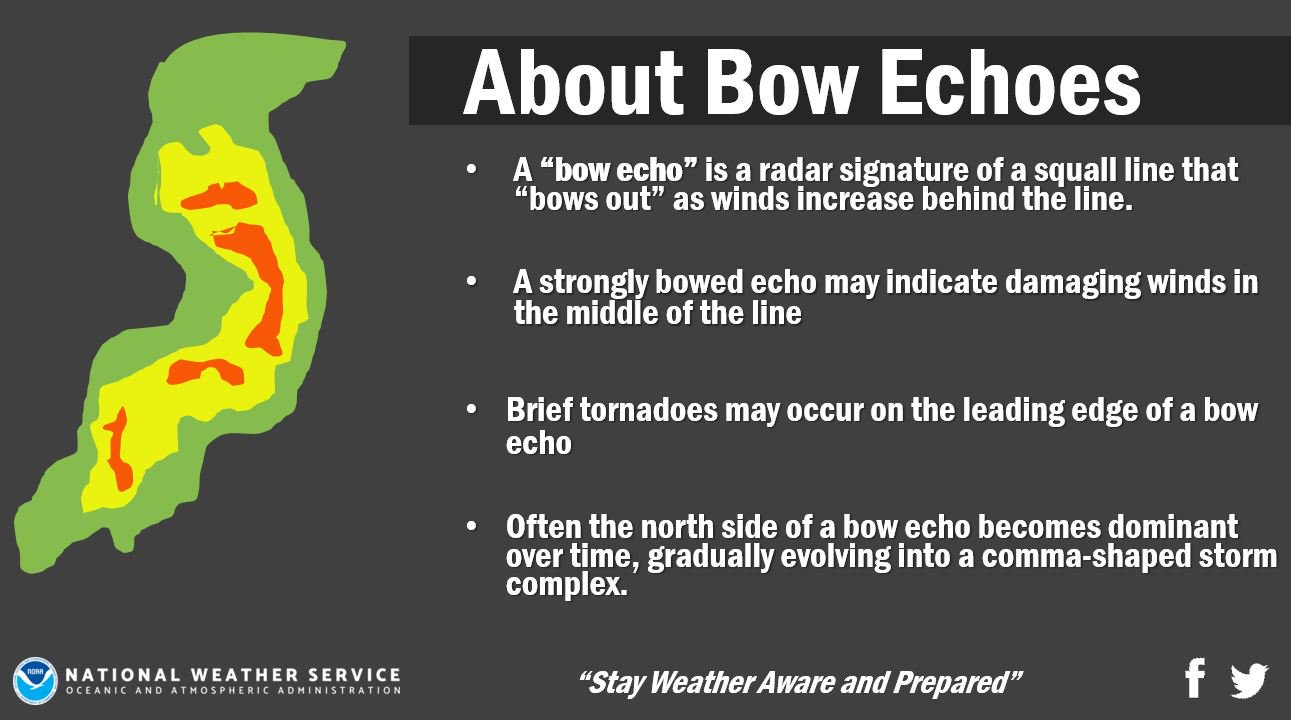 About Bow Echoes

• A “bow echo” is a radar signature of a squall line that “bows out” as winds increase behind the line.

• A strongly bowed echo may indicate damaging winds in the middle of the line

• Brief tornadoes may occur on the leading edge of a bow echo

• Often the north side of a bow echo becomes dominant over time, gradually evolving into a comma-shaped storm complex.

NOAA
NATIONAL WEATHER SERVICE
OCEANIC AND ATMOSPHERIC ADMINISTRATION

“Stay Weather Aware and Prepared”